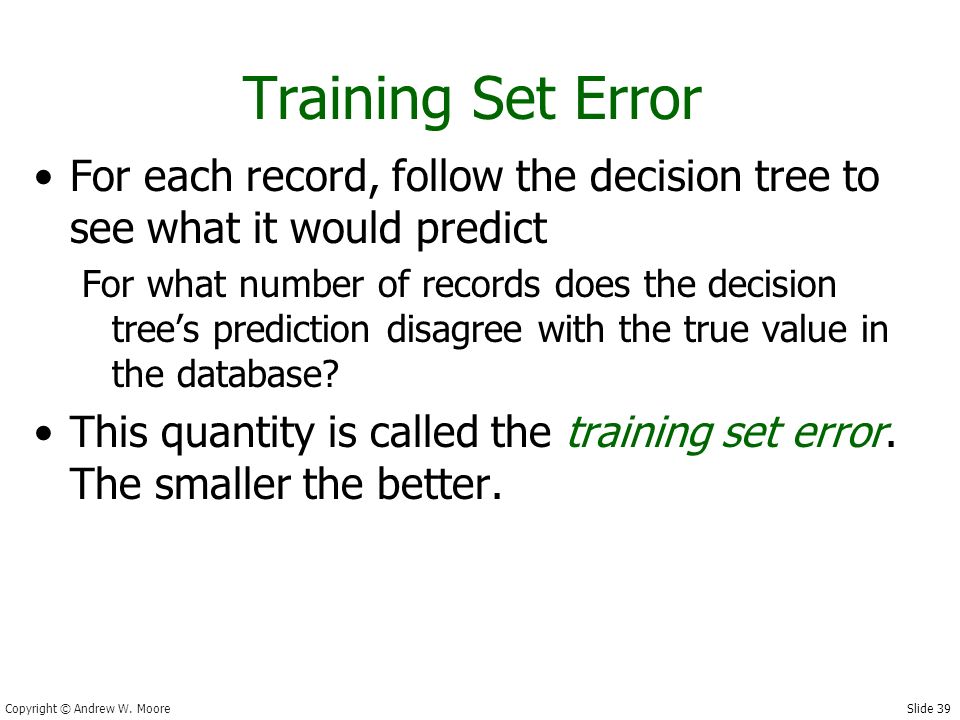 Training Set Error

• For each record, follow the decision tree to see what it would predict

For what number of records does the decision tree’s prediction disagree with the true value in the database?

• This quantity is called the training set error. The smaller the better.

Copyright © Andrew W. Moore

Slide 39